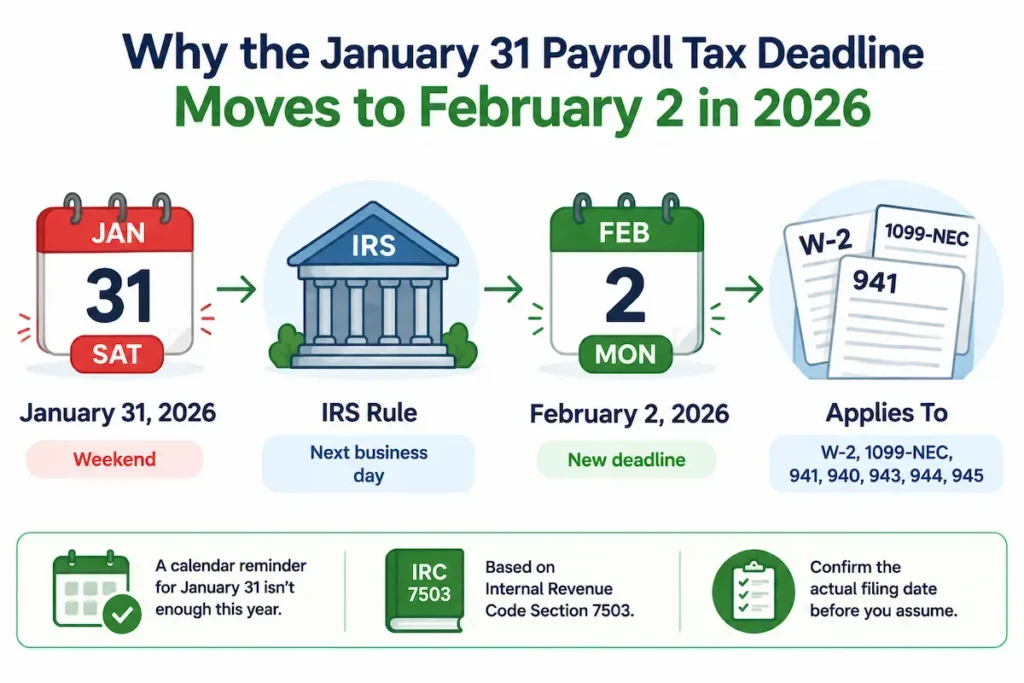 Why the January 31 Payroll Tax Deadline
Moves to February 2 in 2026

JAN
31
SAT

January 31, 2026
Weekend

IRS

IRS Rule
Next business day

FEB
2
MON

February 2, 2026
New deadline

W-2
1099-NEC
941

Applies To
W-2, 1099-NEC, 941, 940, 943, 944, 945

A calendar reminder for January 31 isn't enough this year.

IRC 7503

Based on Internal Revenue Code Section 7503.

Confirm the actual filing date before you assume.